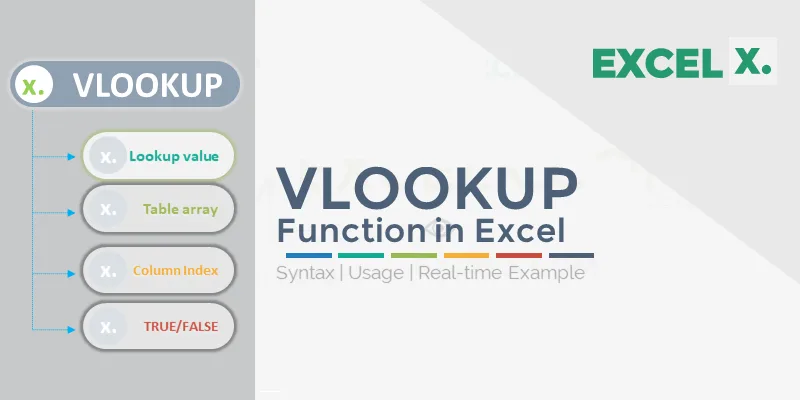 x. VLOOKUP

x. Lookup value

x. Table array

x. Column Index

x. TRUE/FALSE

EXCEL X.

VLOOKUP
Function in Excel

Syntax | Usage | Real-time Example